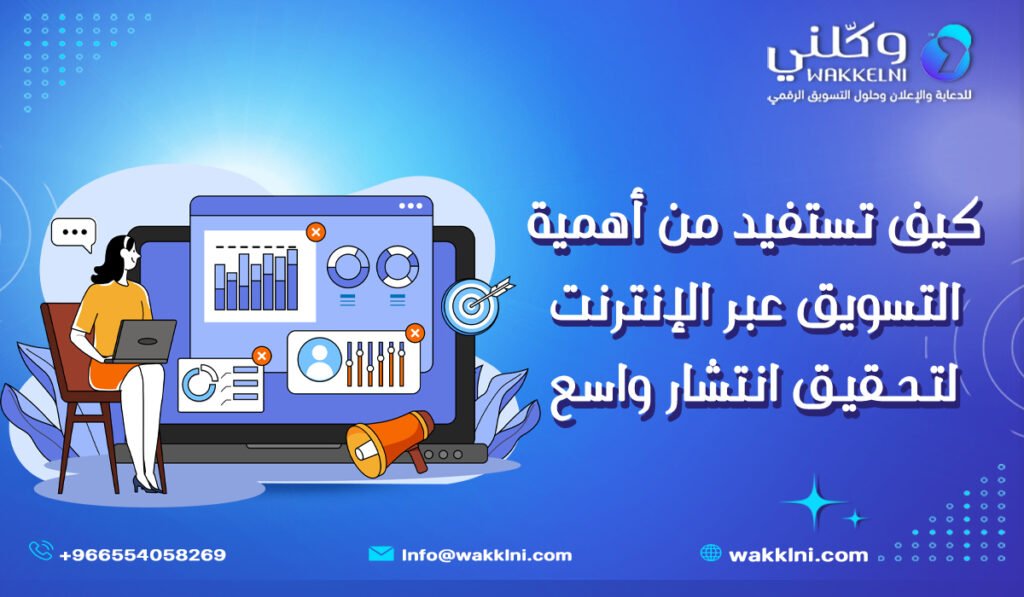 وكّلني
WAKKELNI
للدعاية والإعلان وحلول التسويق الرقمي

كيف تستفيد من أهمية التسويق عبر الإنترنت لتحقيق انتشار واسع

+966554058269
Info@wakklni.com
wakklni.com